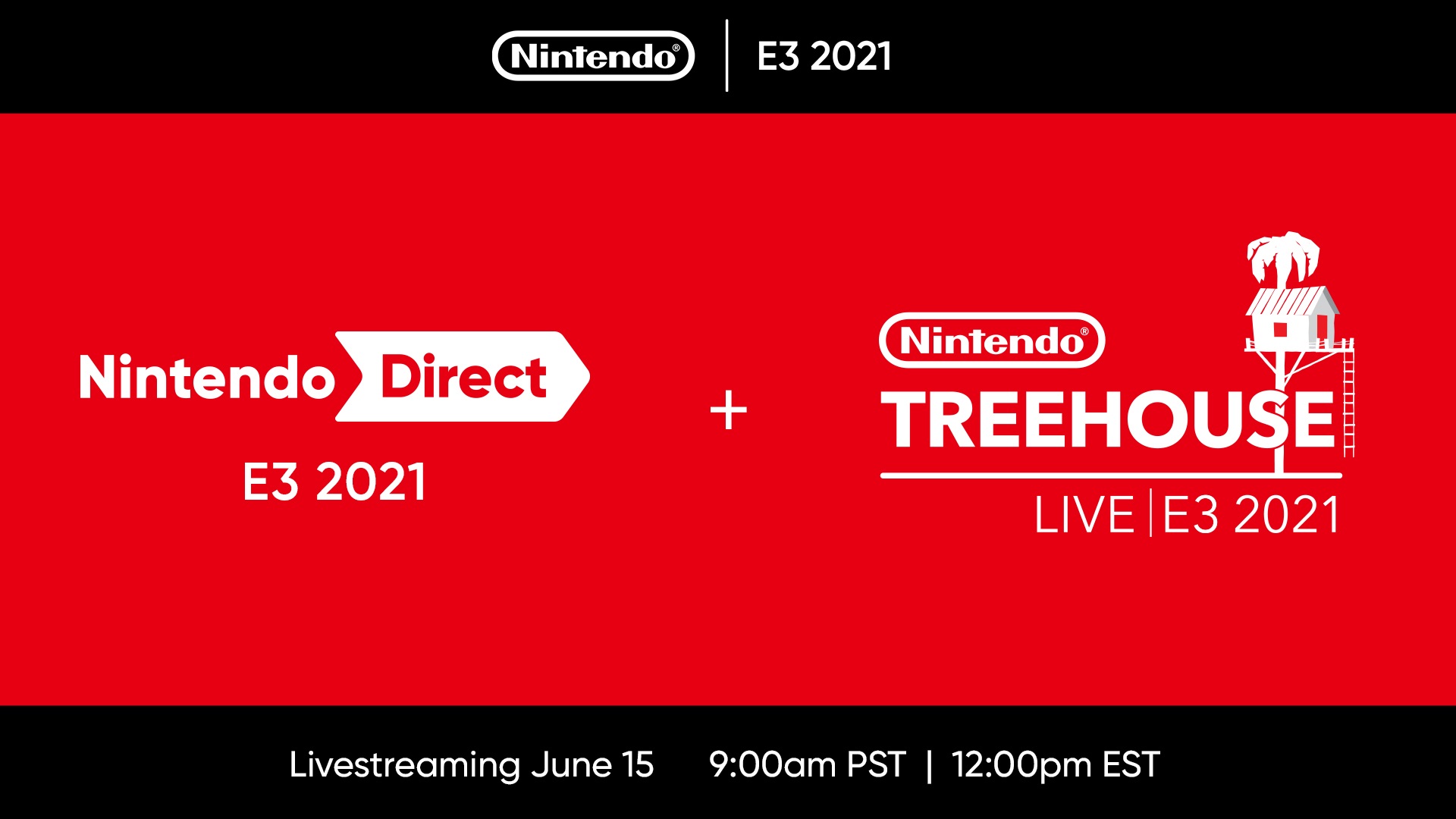 Nintendo® | E3 2021

Nintendo Direct
E3 2021

+

Nintendo®
TREEHOUSE
LIVE | E3 2021

Livestreaming June 15 9:00am PST | 12:00pm EST